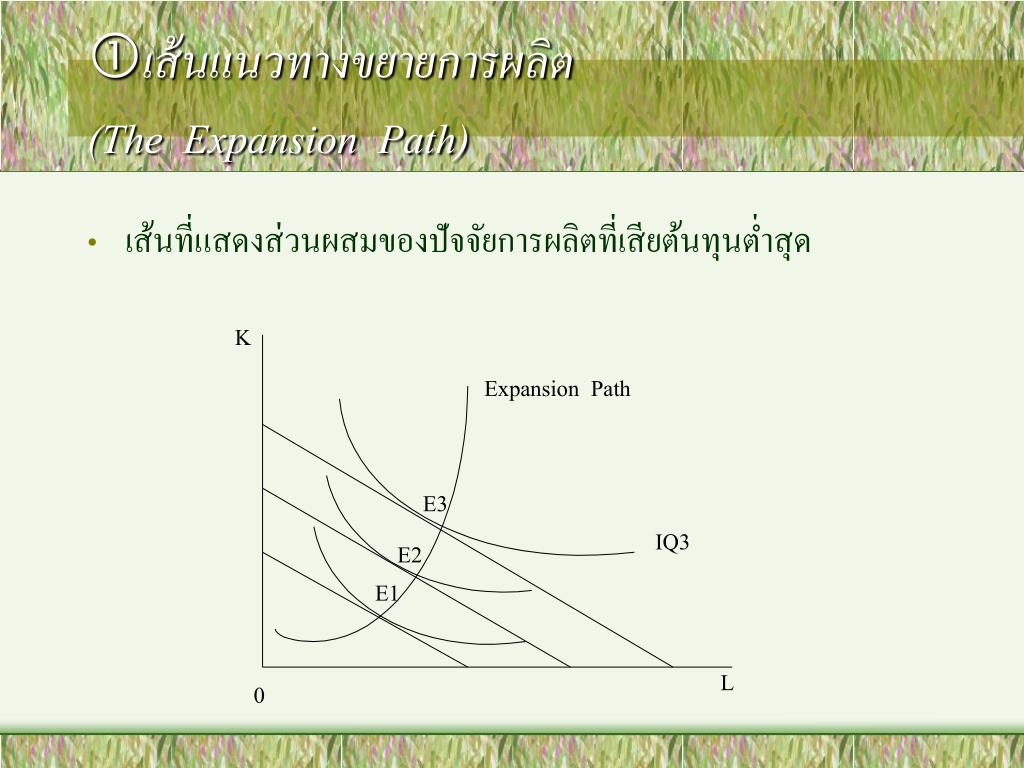 ①เส้นแนวทางขยายการผลิต

(The Expansion Path)

• เส้นที่แสดงส่วนผสมของปัจจัยการผลิตที่เสียต้นทุนต่ำสุด

K

Expansion Path

E3

IQ3

E2

E1

0

L